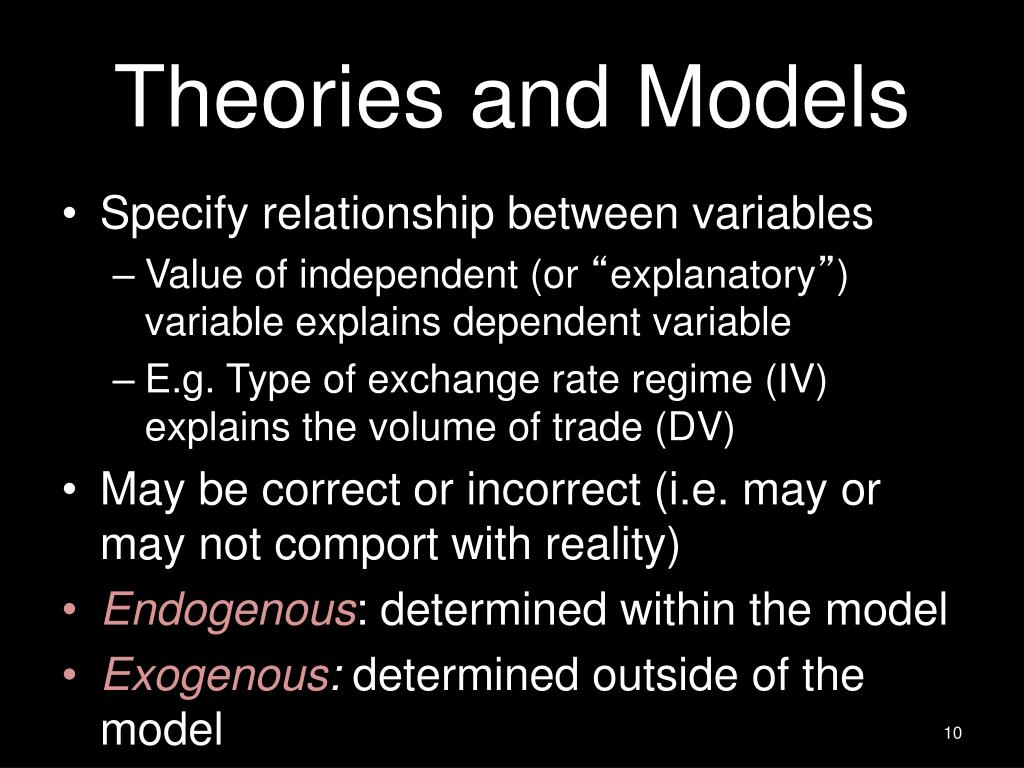 Theories and Models

• Specify relationship between variables
– Value of independent (or “explanatory”) variable explains dependent variable
– E.g. Type of exchange rate regime (IV) explains the volume of trade (DV)
• May be correct or incorrect (i.e. may or may not comport with reality)
• Endogenous: determined within the model
• Exogenous: determined outside of the model

10